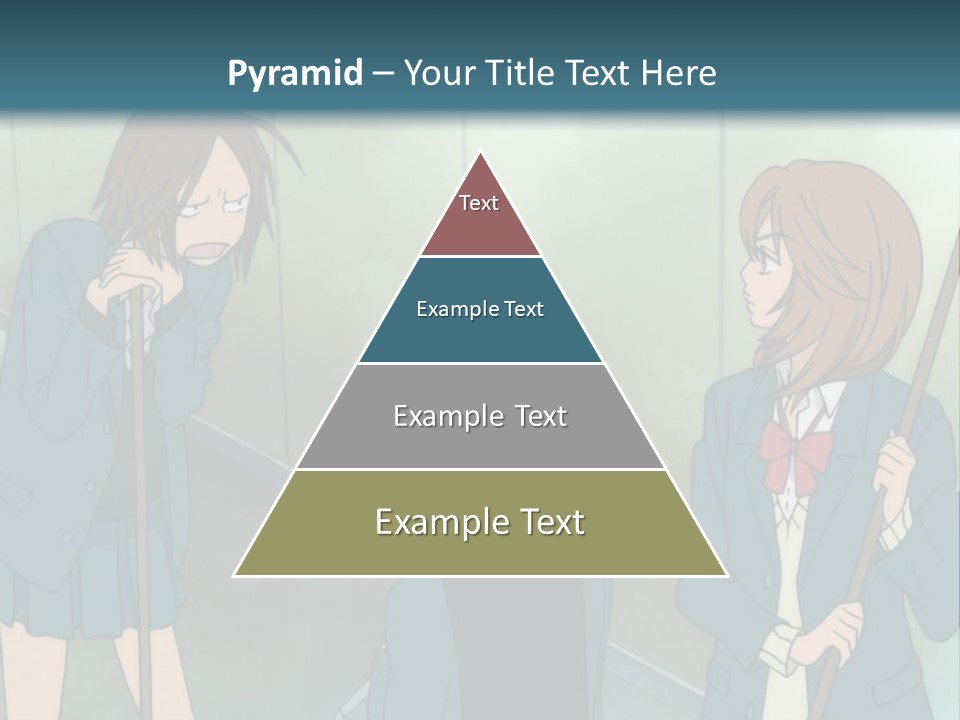 Pyramid – Your Title Text Here

Text

Example Text

Example Text

Example Text